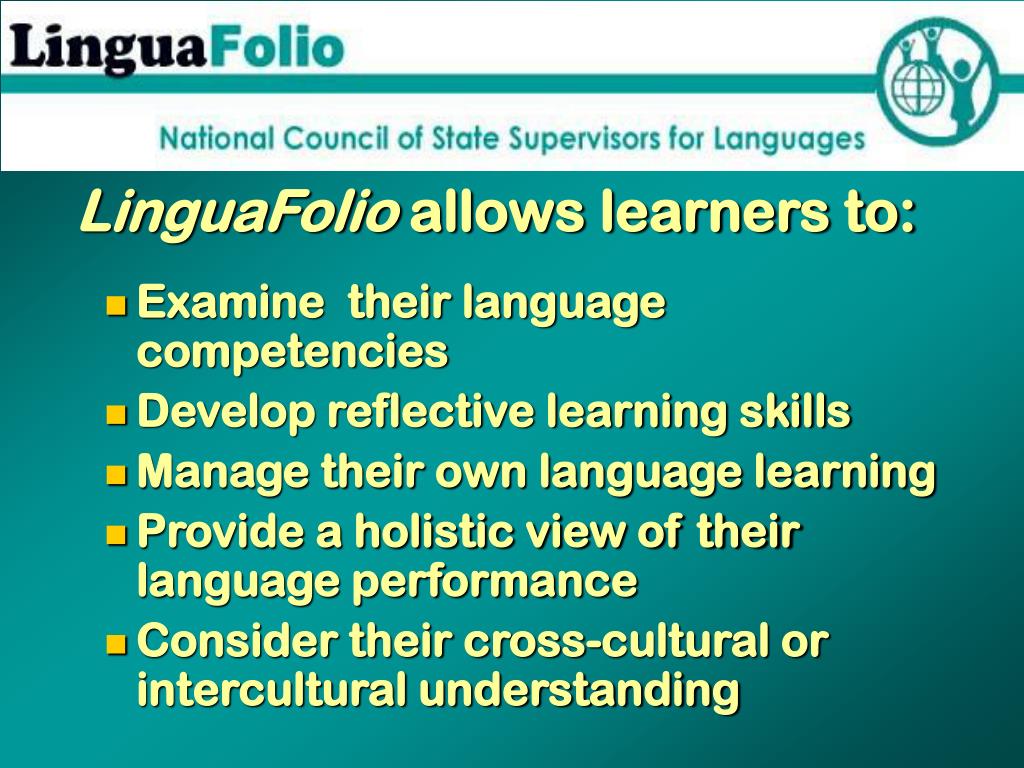 LinguaFolio

National Council of State Supervisors for Languages

LinguaFolio allows learners to:

- Examine their language competencies
- Develop reflective learning skills
- Manage their own language learning
- Provide a holistic view of their language performance
- Consider their cross-cultural or intercultural understanding